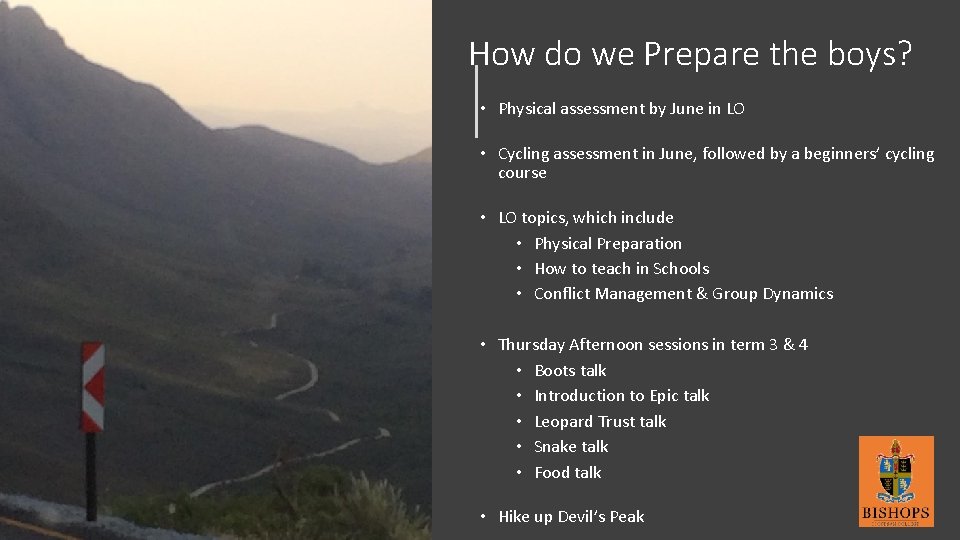 How do we Prepare the boys?

• Physical assessment by June in LO

• Cycling assessment in June, followed by a beginners' cycling course

• LO topics, which include
  • Physical Preparation
  • How to teach in Schools
  • Conflict Management & Group Dynamics

• Thursday Afternoon sessions in term 3 & 4
  • Boots talk
  • Introduction to Epic talk
  • Leopard Trust talk
  • Snake talk
  • Food talk

• Hike up Devil's Peak

BISHOPS